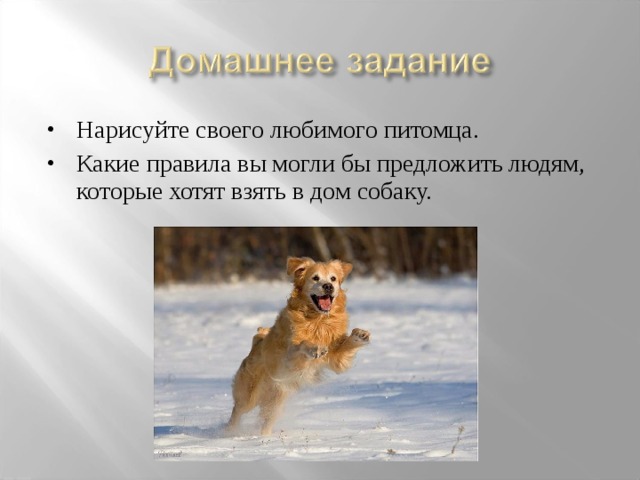 Домашнее задание

• Нарисуйте своего любимого питомца.

• Какие правила вы могли бы предложить людям, которые хотят взять в дом собаку.